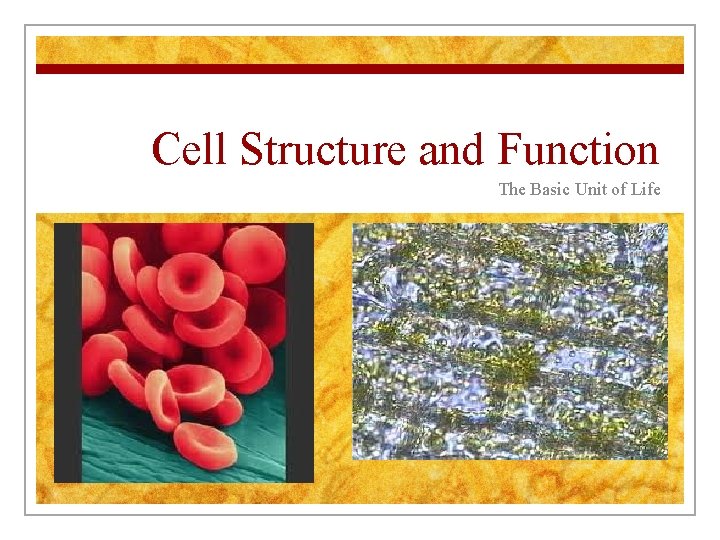 Cell Structure and Function

The Basic Unit of Life